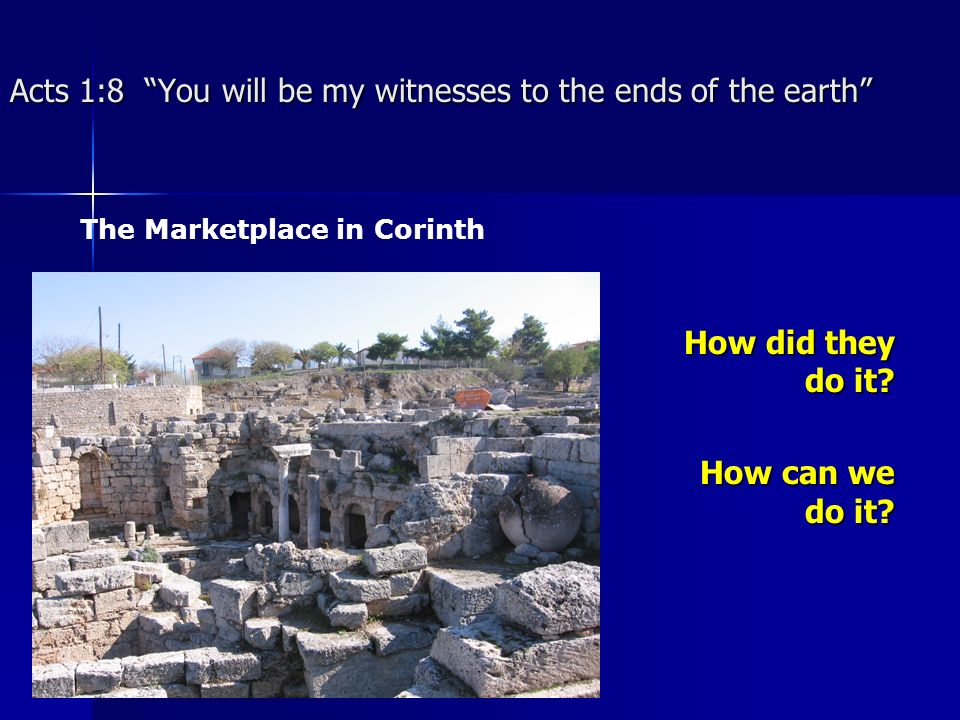 Acts 1:8 “You will be my witnesses to the ends of the earth”

The Marketplace in Corinth

How did they do it?

How can we do it?